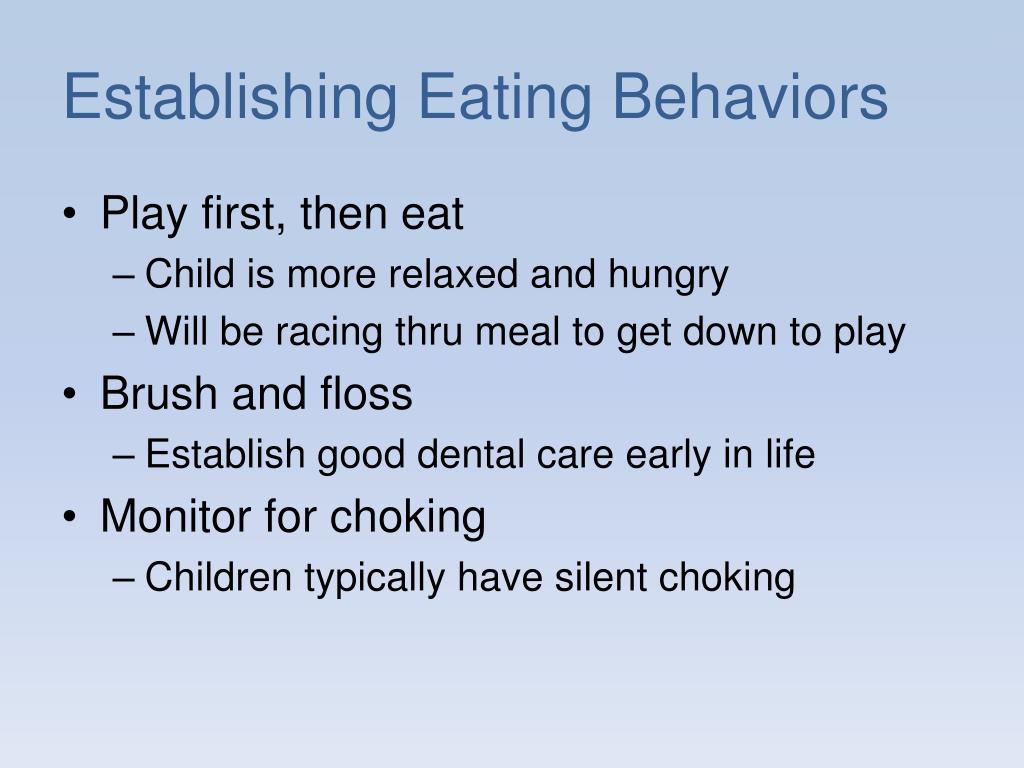 Establishing Eating Behaviors

• Play first, then eat
– Child is more relaxed and hungry
– Will be racing thru meal to get down to play
• Brush and floss
– Establish good dental care early in life
• Monitor for choking
– Children typically have silent choking